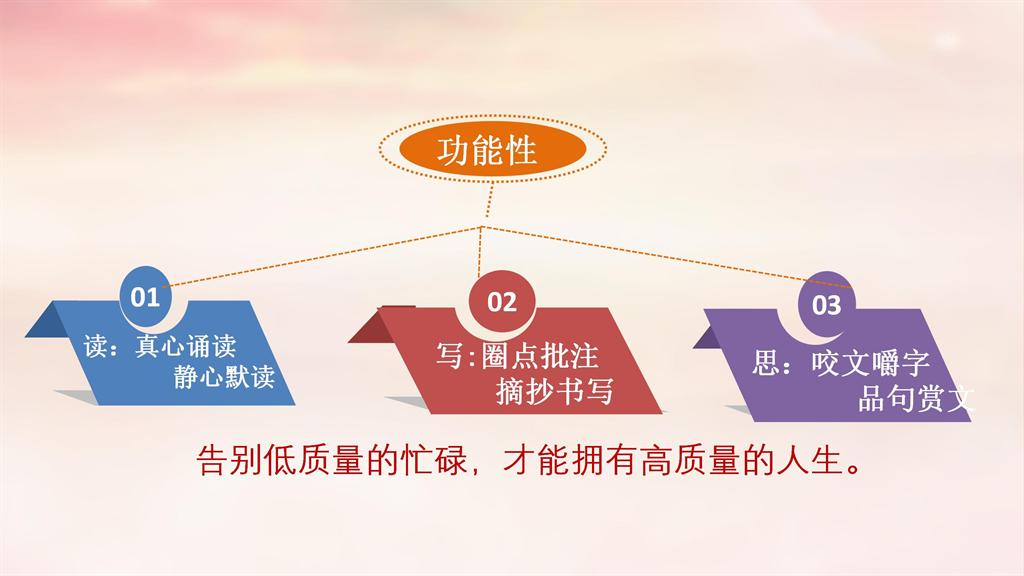 功能性

01
读：真心诵读
静心默读

02
写:圈点批注
摘抄书写

03
思：咬文嚼字
品句赏文

告别低质量的忙碌，才能拥有高质量的人生。